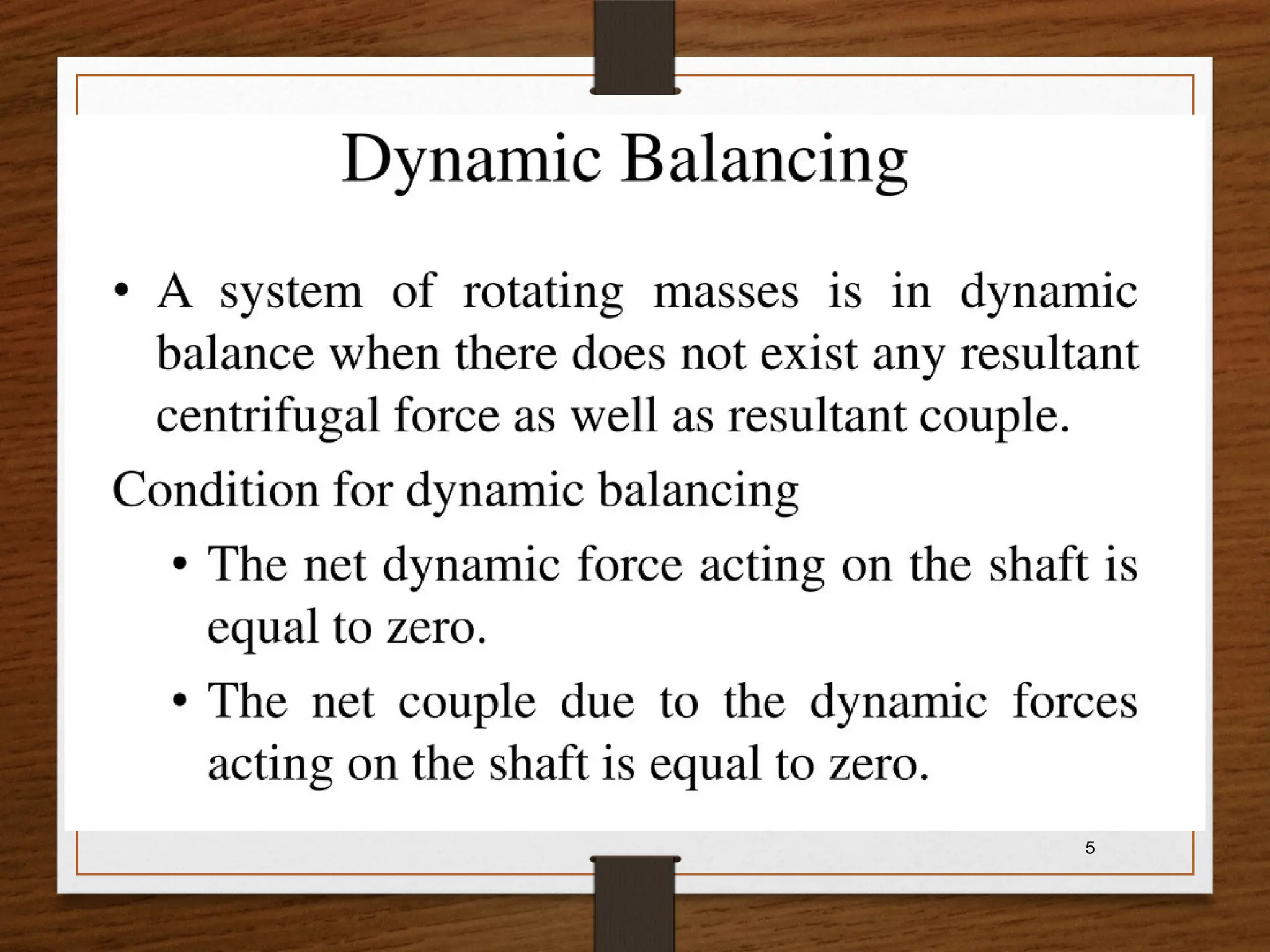 Dynamic Balancing

• A system of rotating masses is in dynamic balance when there does not exist any resultant centrifugal force as well as resultant couple.

Condition for dynamic balancing

• The net dynamic force acting on the shaft is equal to zero.

• The net couple due to the dynamic forces acting on the shaft is equal to zero.

5